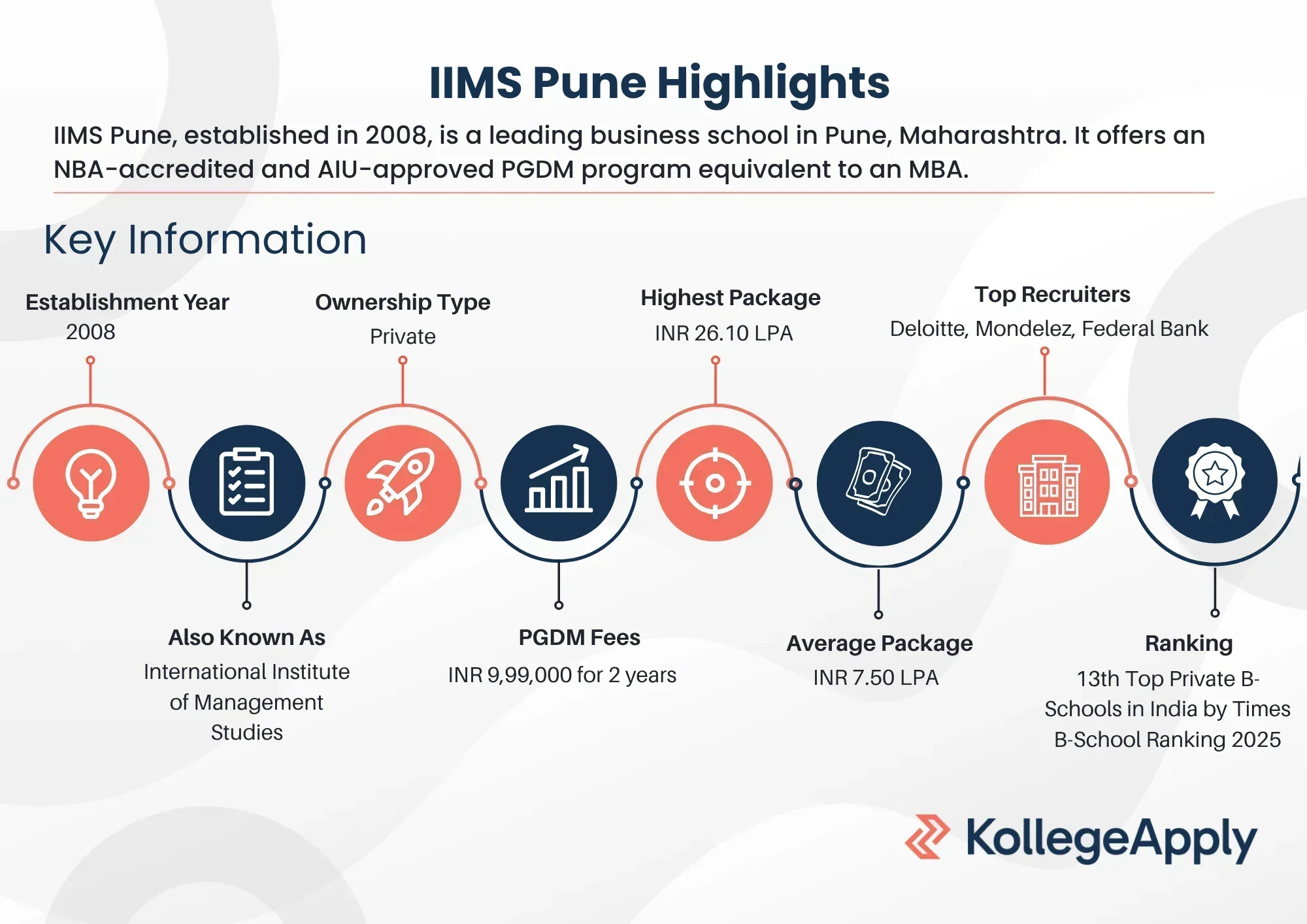 IIMS Pune Highlights

IIMS Pune, established in 2008, is a leading business school in Pune, Maharashtra. It offers an NBA-accredited and AIU-approved PGDM program equivalent to an MBA.

Key Information

Establishment Year
2008

Ownership Type
Private

Highest Package
INR 26.10 LPA

Top Recruiters
Deloitte, Mondelez, Federal Bank

Also Known As
International Institute of Management Studies

PGDM Fees
INR 9,99,000 for 2 years

Average Package
INR 7.50 LPA

Ranking
13th Top Private B-Schools in India by Times B-School Ranking 2025

KollegeApply